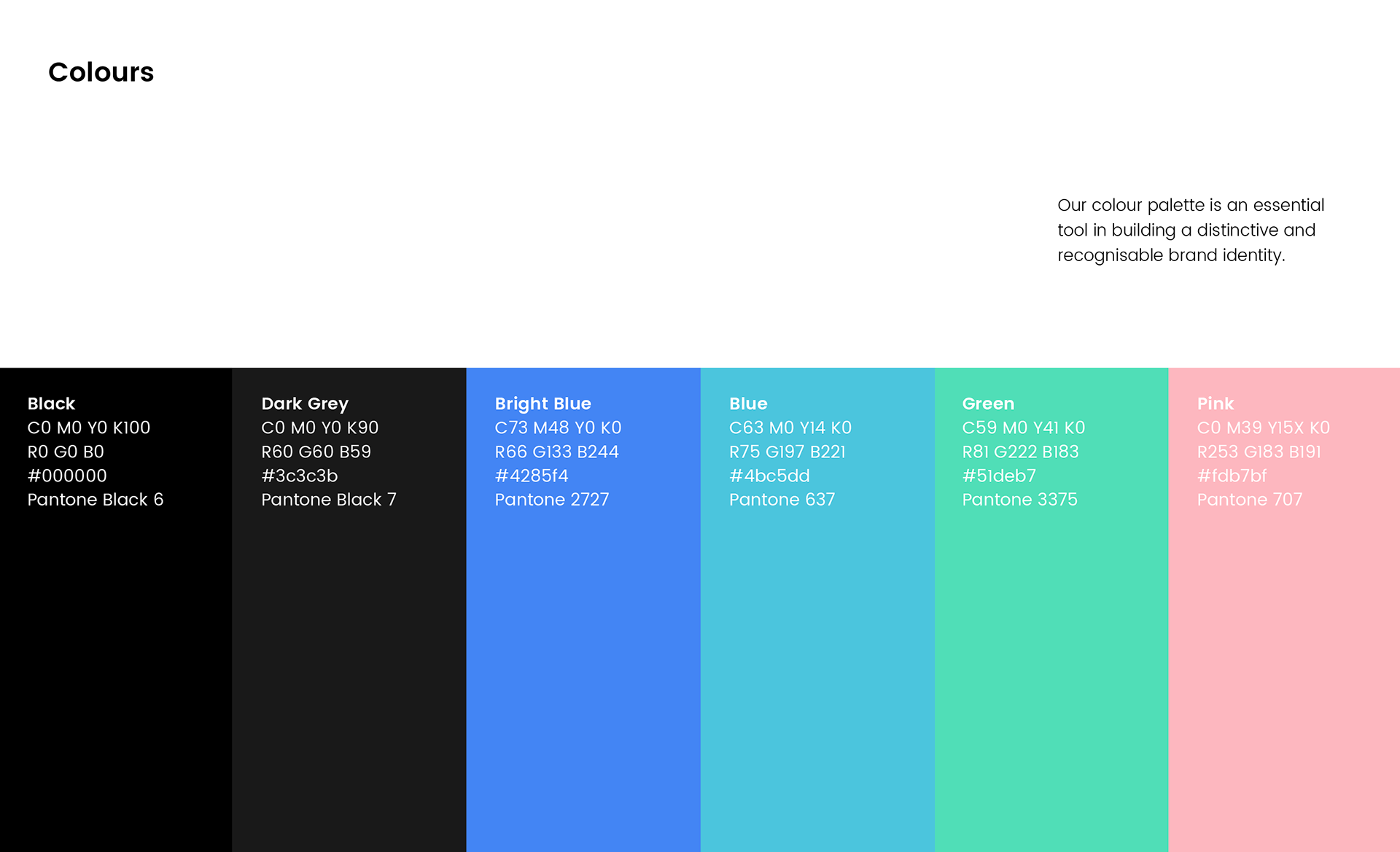 Colours

Our colour palette is an essential tool in building a distinctive and recognisable brand identity.

Black
C0 M0 Y0 K100
R0 G0 B0
#000000
Pantone Black 6

Dark Grey
C0 M0 Y0 K90
R60 G60 B59
#3c3c3b
Pantone Black 7

Bright Blue
C73 M48 Y0 K0
R66 G133 B244
#4285f4
Pantone 2727

Blue
C63 M0 Y14 K0
R75 G197 B221
#4bc5dd
Pantone 637

Green
C59 M0 Y41 K0
R81 G222 B183
#51deb7
Pantone 3375

Pink
C0 M39 Y15X K0
R253 G183 B191
#fdb7bf
Pantone 707